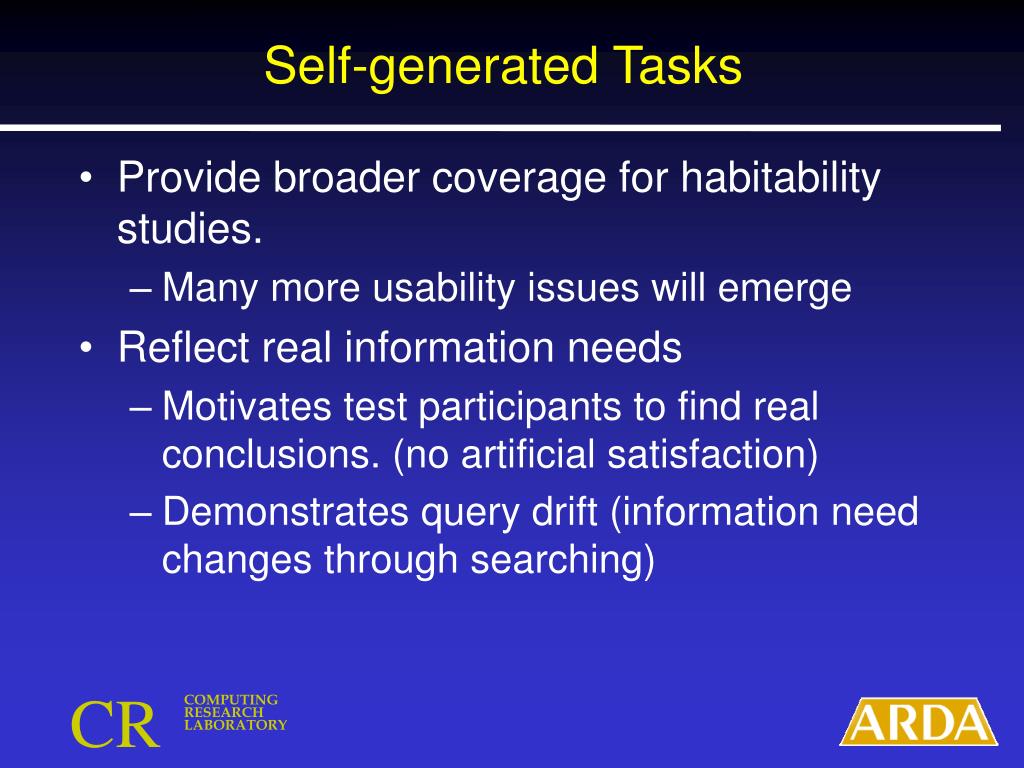 Self-generated Tasks

• Provide broader coverage for habitability studies.
– Many more usability issues will emerge
• Reflect real information needs
– Motivates test participants to find real conclusions. (no artificial satisfaction)
– Demonstrates query drift (information need changes through searching)

CR COMPUTING RESEARCH LABORATORY

ARDA